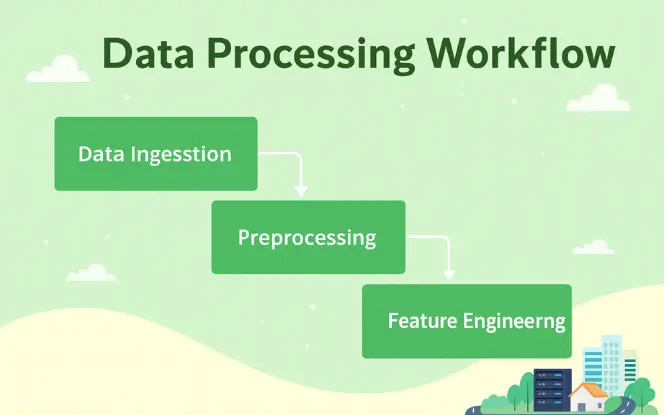 Data Processing Workflow

Data Ingesstion

Preprocessing

Feature Engineerng